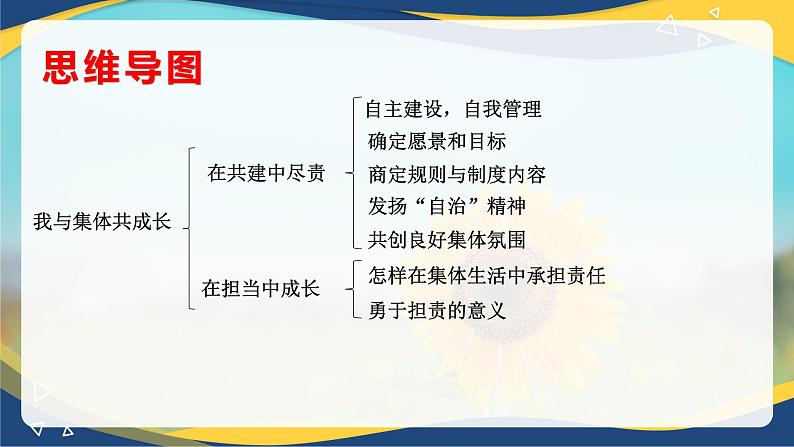 思维导图

我与集体共成长

在共建中尽责

自主建设，自我管理

确定愿景和目标

商定规则与制度内容

发扬“自治”精神

共创良好集体氛围

在担当中成长

怎样在集体生活中承担责任

勇于担责的意义